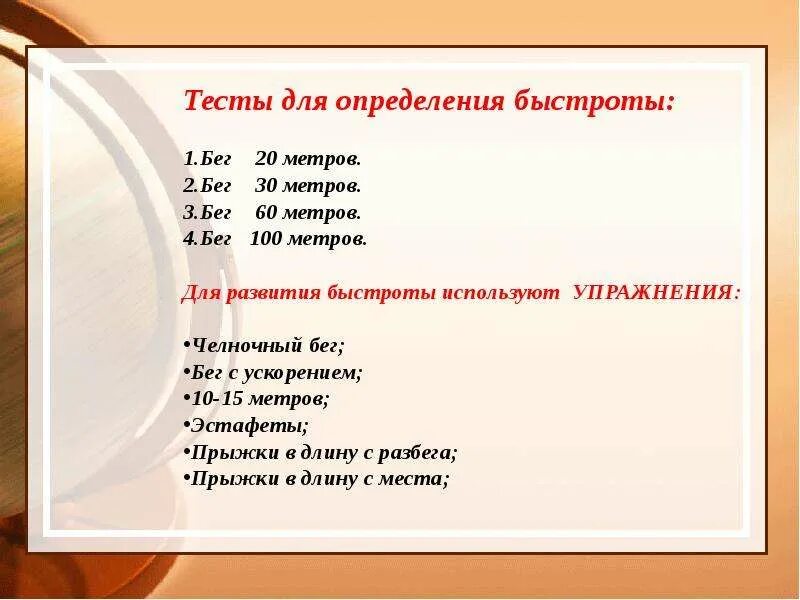 Тесты для определения быстроты:

1.Бег 20 метров.
2.Бег 30 метров.
3.Бег 60 метров.
4.Бег 100 метров.

Для развития быстроты используют УПРАЖНЕНИЯ:

•Челночный бег;
•Бег с ускорением;
•10-15 метров;
•Эстафеты;
•Прыжки в длину с разбега;
•Прыжки в длину с места;